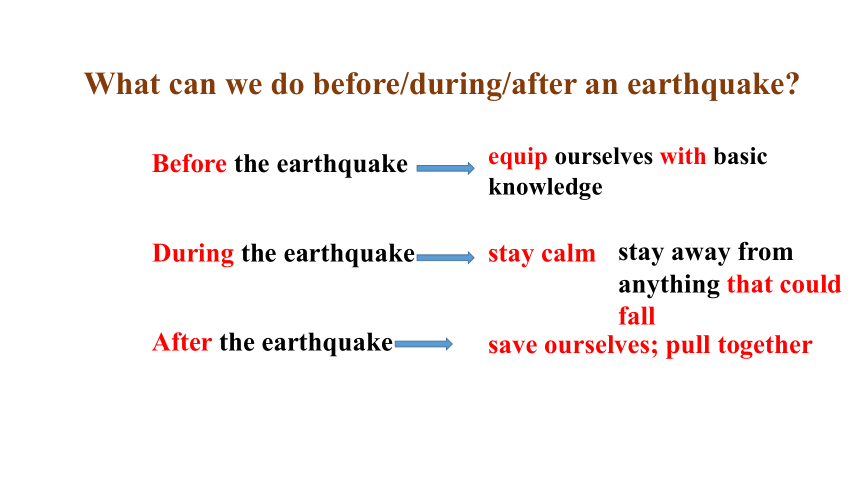 What can we do before/during/after an earthquake?

Before the earthquake equip ourselves with basic knowledge

During the earthquake stay calm stay away from anything that could fall

After the earthquake save ourselves; pull together